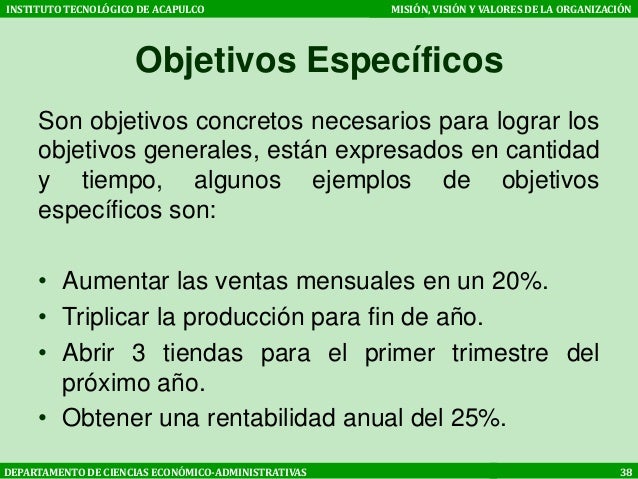 INSTITUTO TECNOLÓGICO DE ACAPULCO

MISIÓN, VISIÓN Y VALORES DE LA ORGANIZACIÓN

Objetivos Específicos

Son objetivos concretos necesarios para lograr los objetivos generales, están expresados en cantidad y tiempo, algunos ejemplos de objetivos específicos son:

• Aumentar las ventas mensuales en un 20%.
• Triplicar la producción para fin de año.
• Abrir 3 tiendas para el primer trimestre del próximo año.
• Obtener una rentabilidad anual del 25%.

DEPARTAMENTO DE CIENCIAS ECONÓMICO-ADMINISTRATIVAS

38